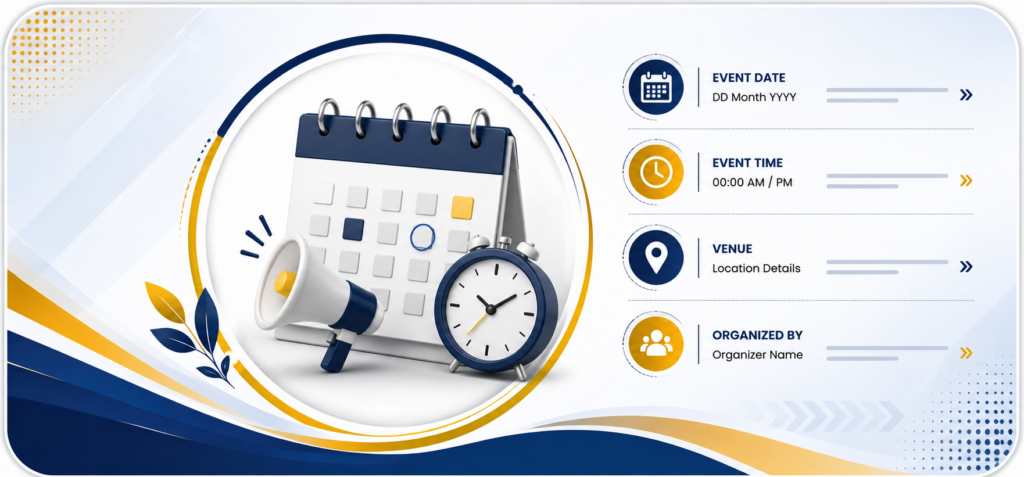 EVENT DATE
DD Month YYYY

EVENT TIME
00:00 AM / PM

VENUE
Location Details

ORGANIZED BY
Organizer Name